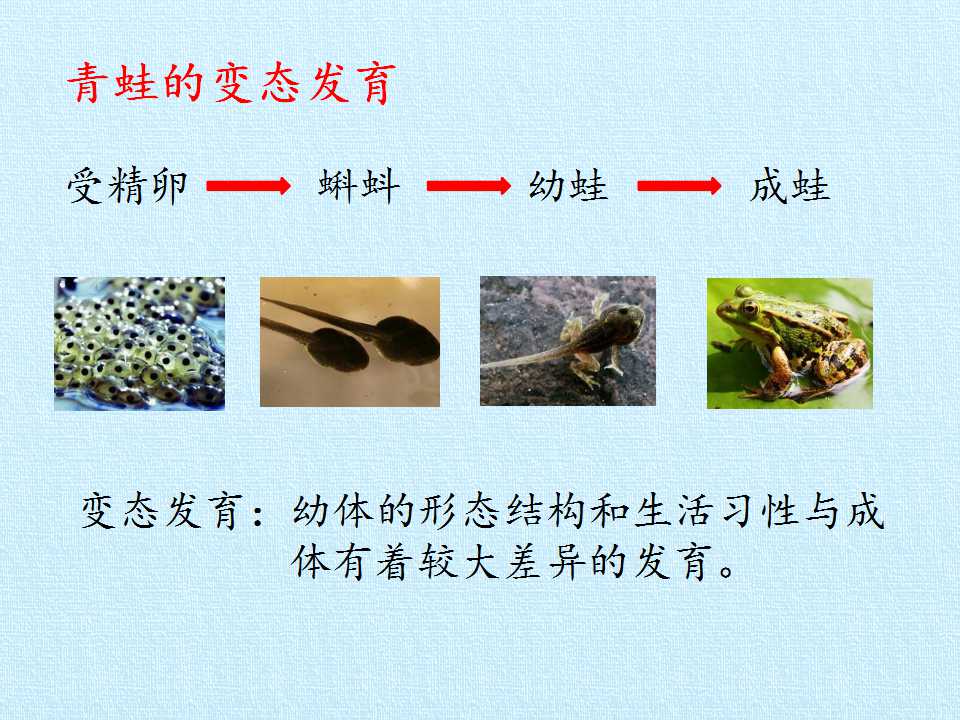 青蛙的变态发育

受精卵 → 蝌蚪 → 幼蛙 → 成蛙

变态发育：幼体的形态结构和生活习性与成体有着较大差异的发育。